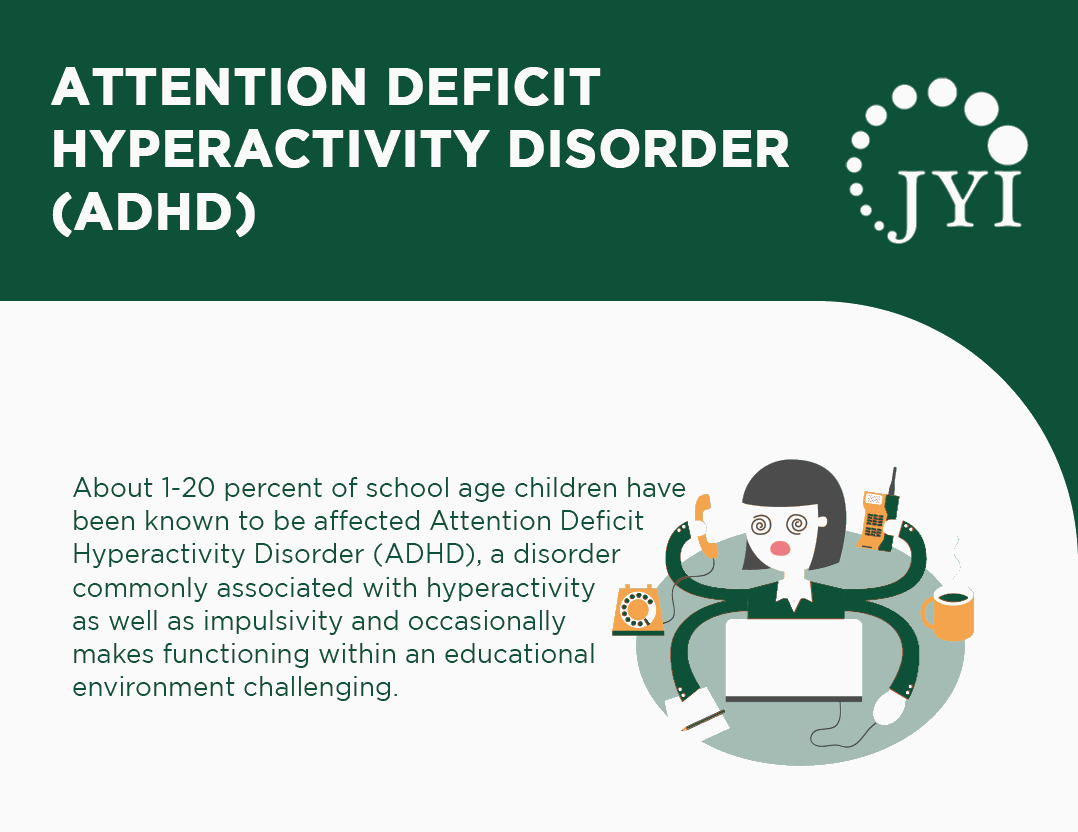 ATTENTION DEFICIT HYPERACTIVITY DISORDER (ADHD)

JYI

About 1-20 percent of school age children have been known to be affected Attention Deficit Hyperactivity Disorder (ADHD), a disorder commonly associated with hyperactivity as well as impulsivity and occasionally makes functioning within an educational environment challenging.